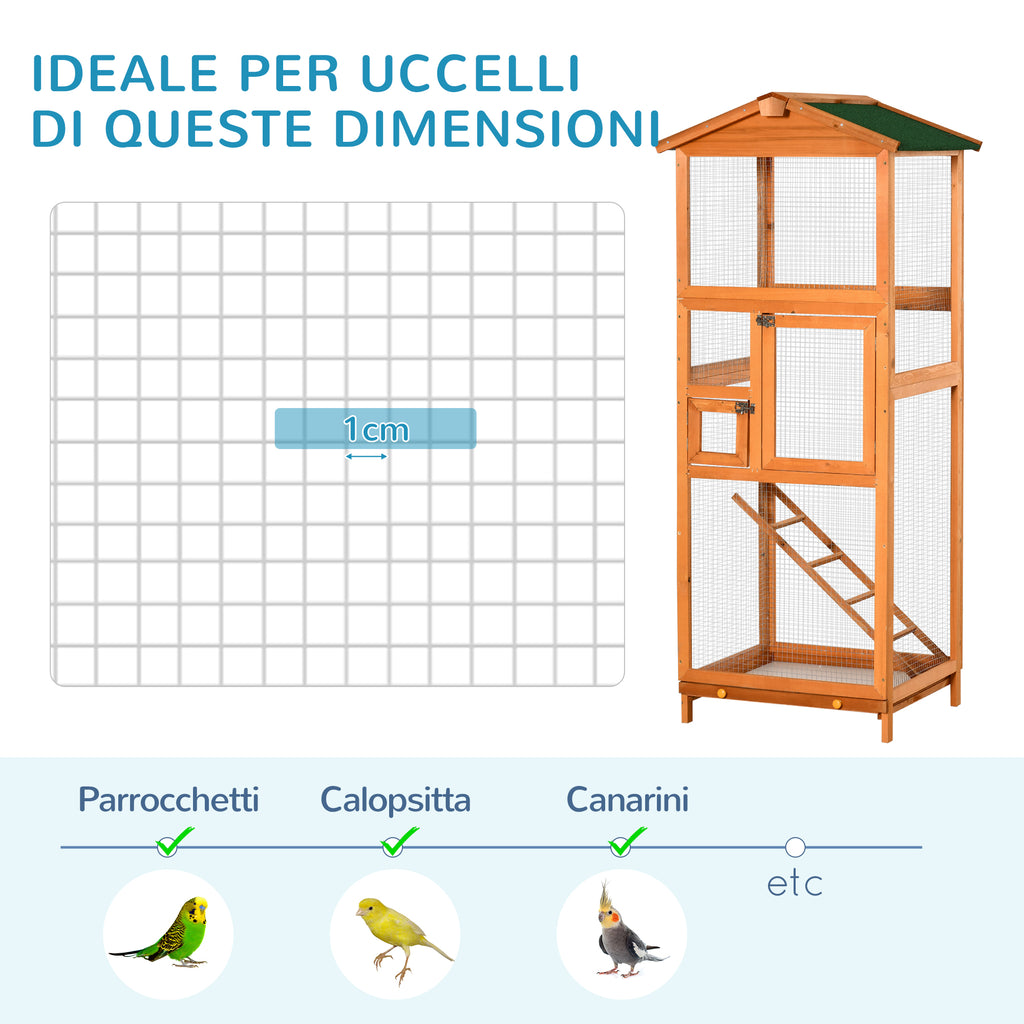 IDEALE PER UCCELLI DI QUESTE DIMENSIONI

1cm

Parrocchetti

Calopsitta

Canarini

etc